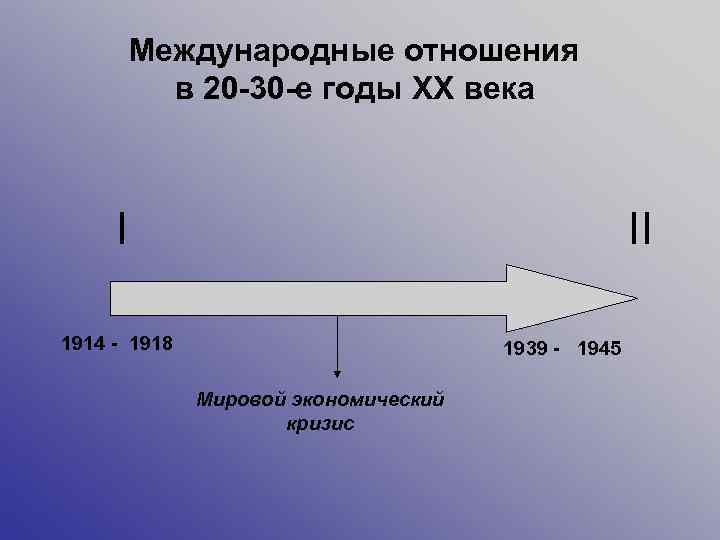 Международные отношения в 20-30-е годы XX века

I

II

1914 - 1918

1939 - 1945

Мировой экономический кризис